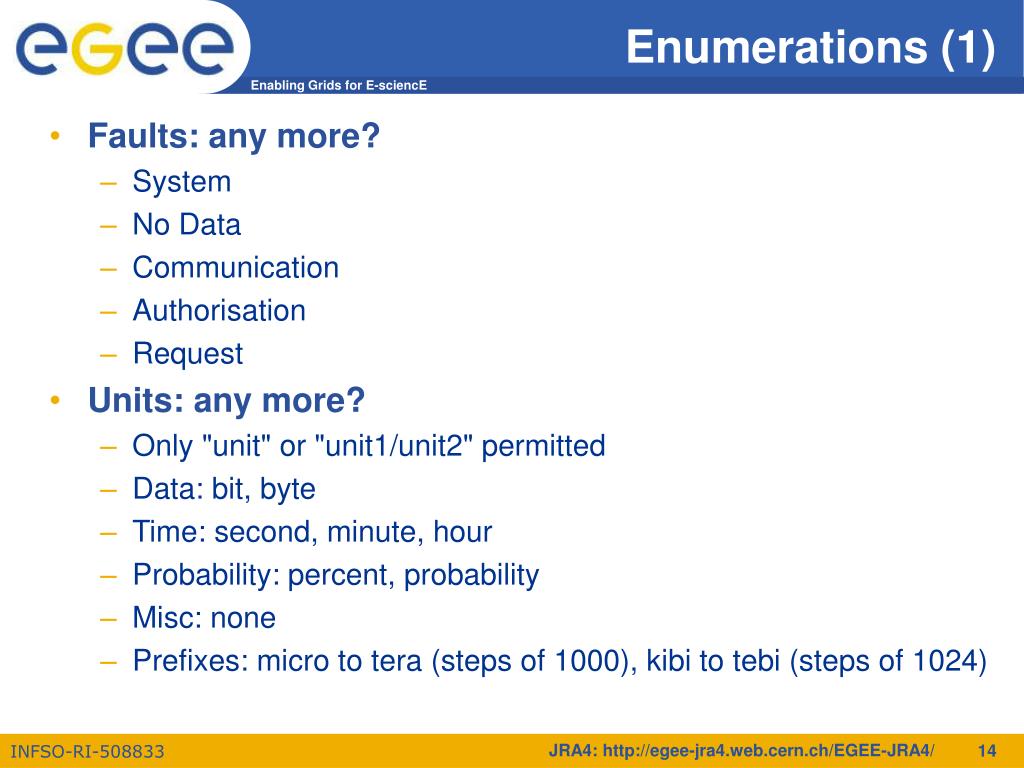 egee

Enabling Grids for E-sciencE

Enumerations (1)

• Faults: any more?
– System
– No Data
– Communication
– Authorisation
– Request
• Units: any more?
– Only "unit" or "unit1/unit2" permitted
– Data: bit, byte
– Time: second, minute, hour
– Probability: percent, probability
– Misc: none
– Prefixes: micro to tera (steps of 1000), kibi to tebi (steps of 1024)

INFSO-RI-508833

JRA4: http://egee-jra4.web.cern.ch/EGEE-JRA4/

14